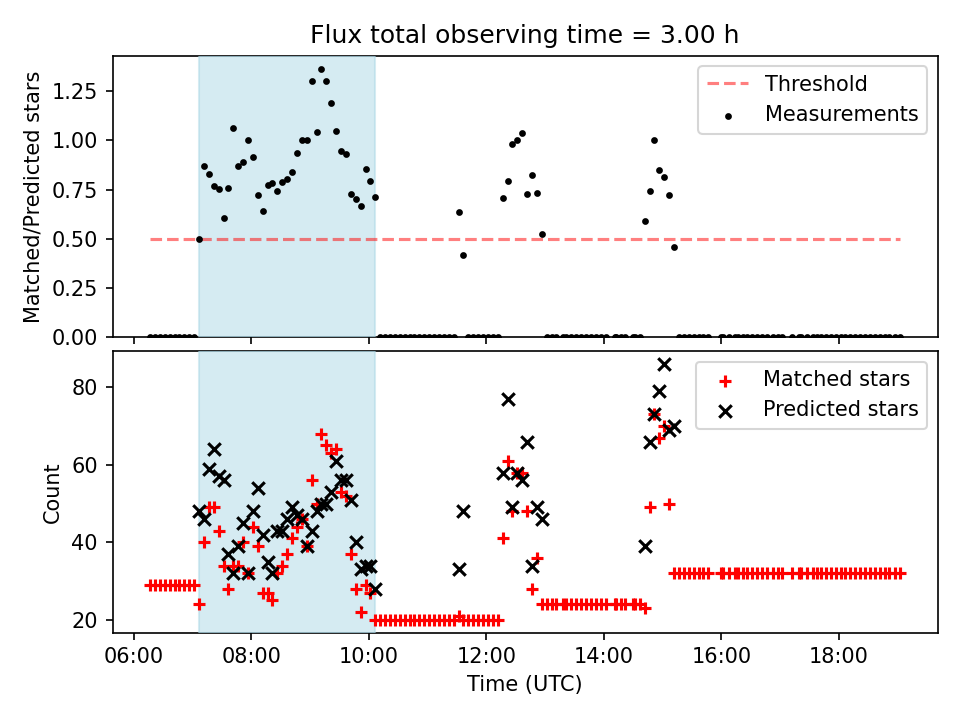 Flux total observing time = 3.00 h

Matched/Predicted stars

1.25
1.00
0.75
0.50
0.25
0.00

Threshold
Measurements

Count

80
60
40
20

Matched stars
Predicted stars

06:00
08:00
10:00
12:00
14:00
16:00
18:00

Time (UTC)